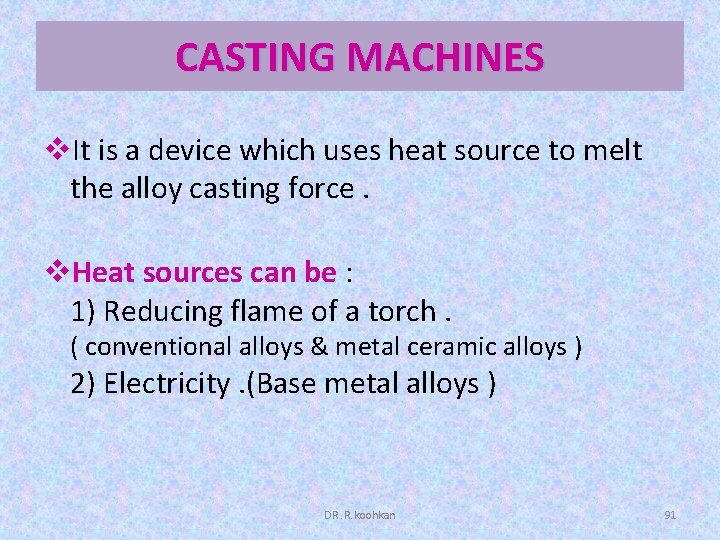 CASTING MACHINES

❖It is a device which uses heat source to melt the alloy casting force .

❖Heat sources can be :
1) Reducing flame of a torch .
( conventional alloys & metal ceramic alloys )
2) Electricity .(Base metal alloys )

DR. R. koohkan

91